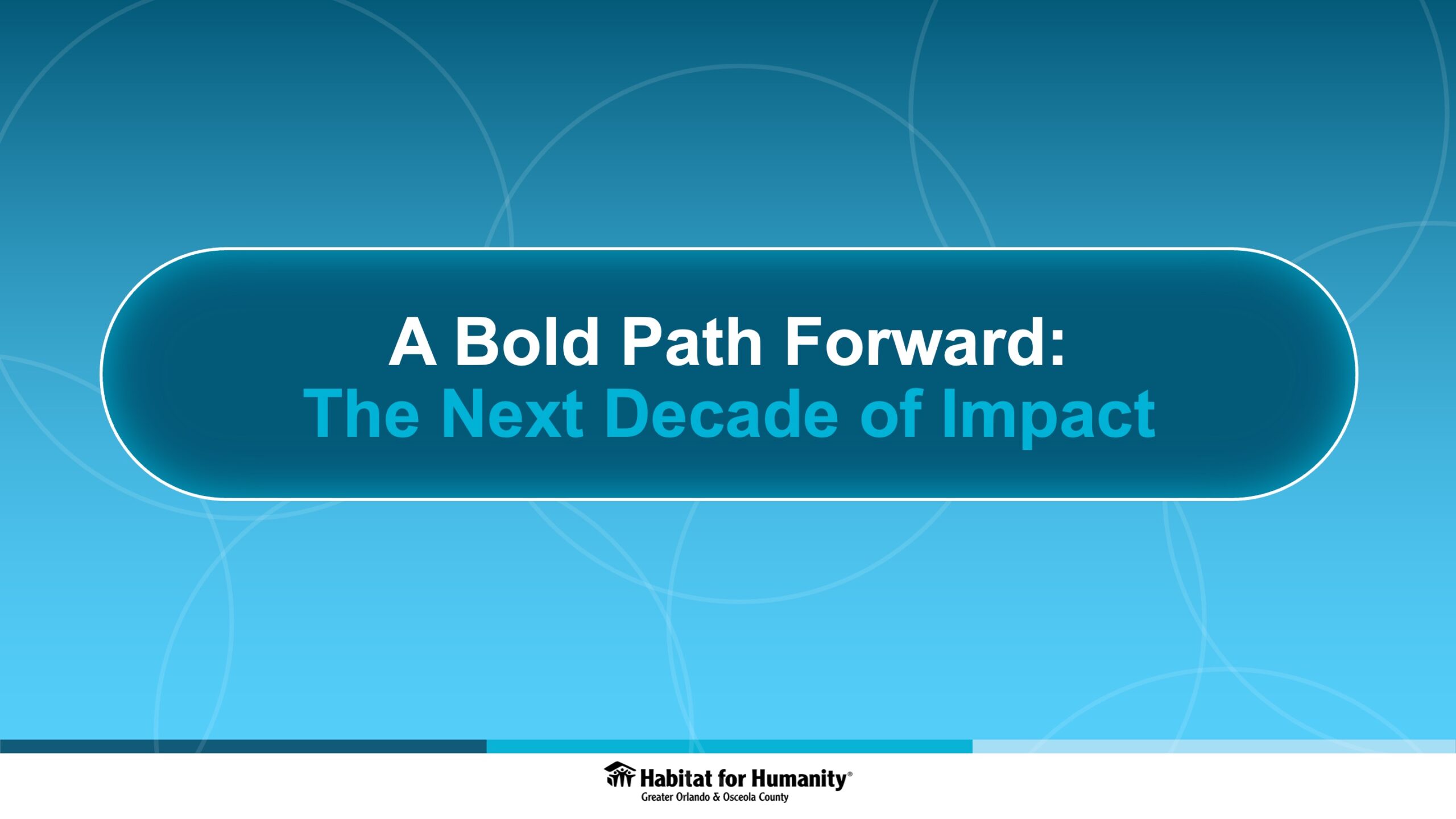 A Bold Path Forward:
The Next Decade of Impact

Habitat for Humanity®
Greater Orlando & Osceola County